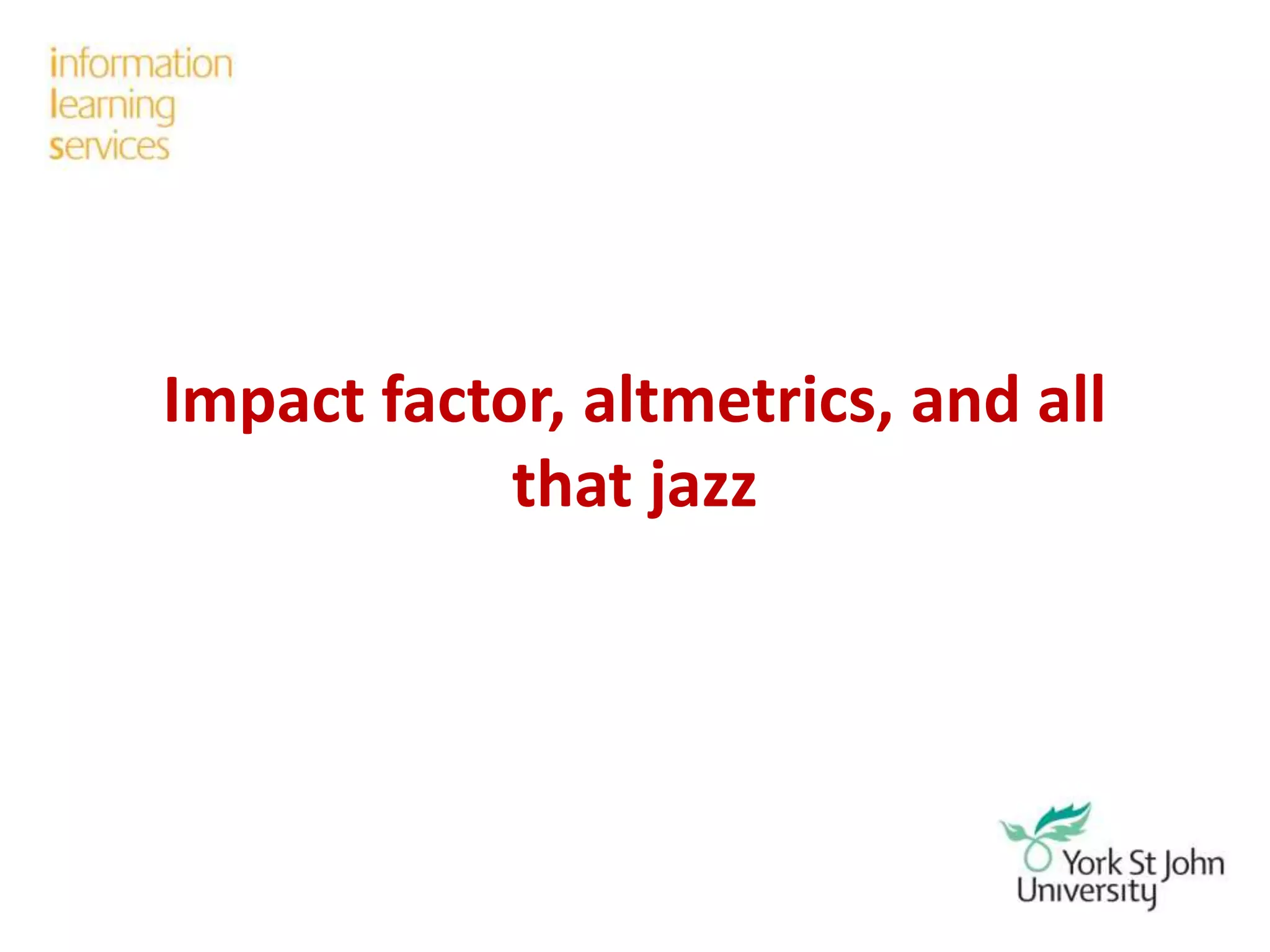 information
learning
services

Impact factor, altmetrics, and all that jazz

York St John
University